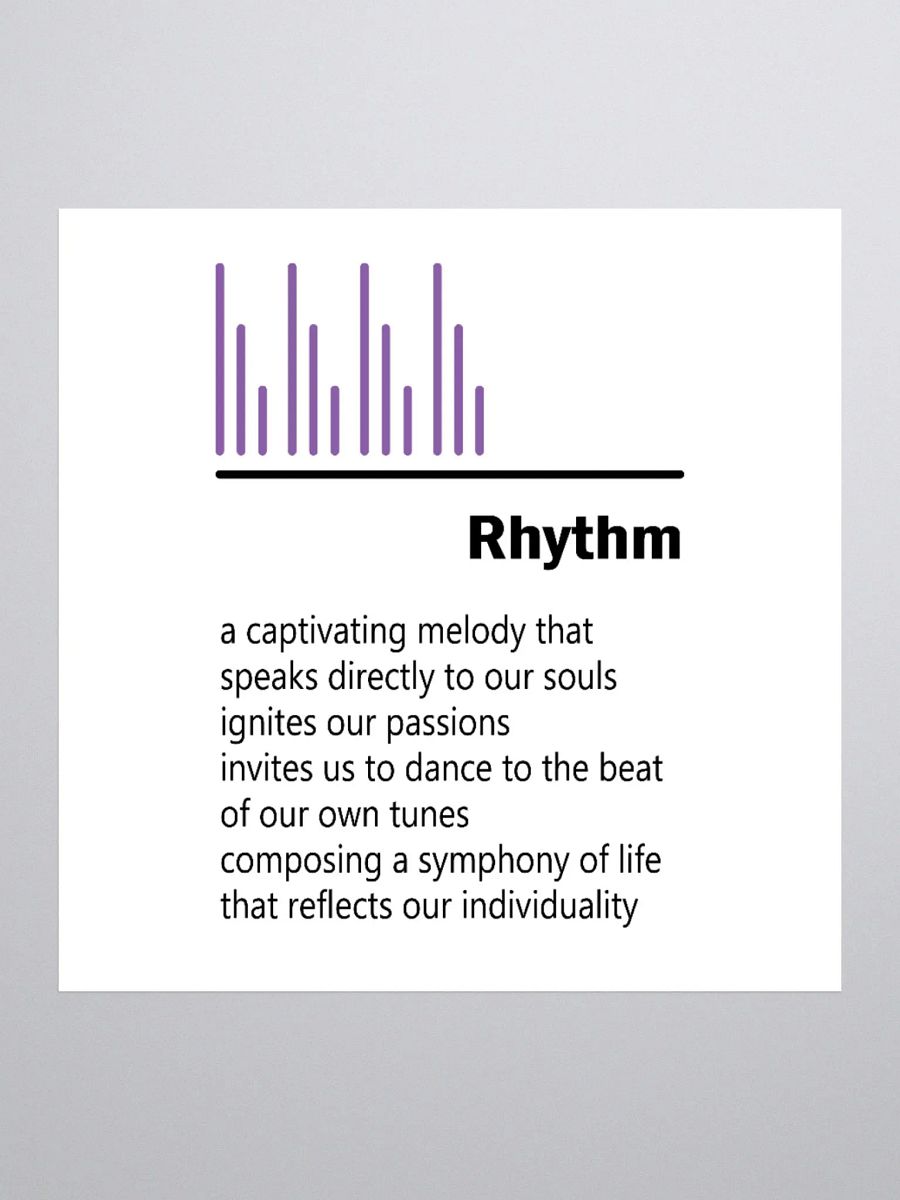 Rhythm

a captivating melody that
speaks directly to our souls
ignites our passions
invites us to dance to the beat
of our own tunes
composing a symphony of life
that reflects our individuality